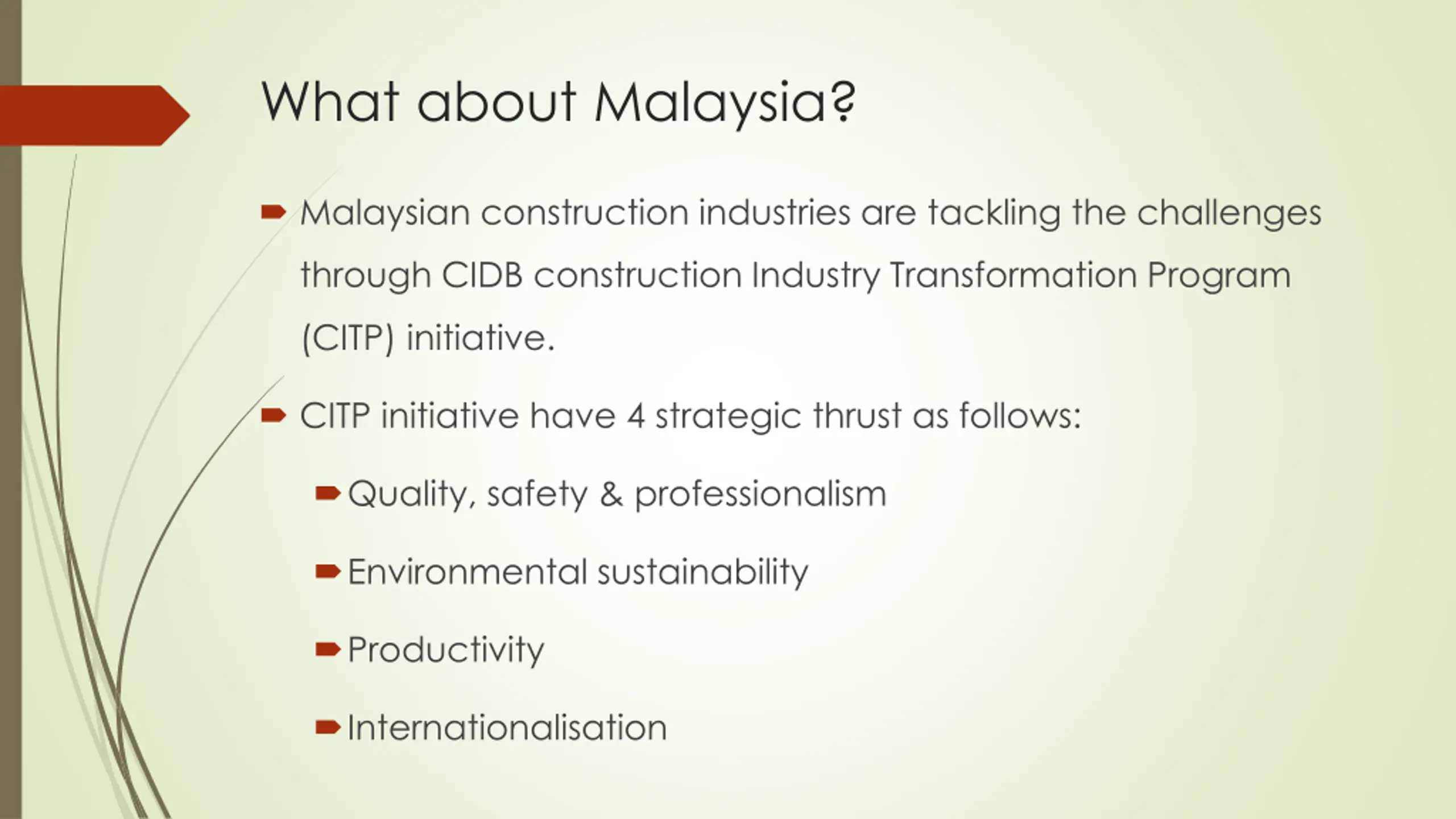 What about Malaysia?

Malaysian construction industries are tackling the challenges through CIDB construction Industry Transformation Program (CITP) initiative.

CITP initiative have 4 strategic thrust as follows:

Quality, safety & professionalism

Environmental sustainability

Productivity

Internationalisation